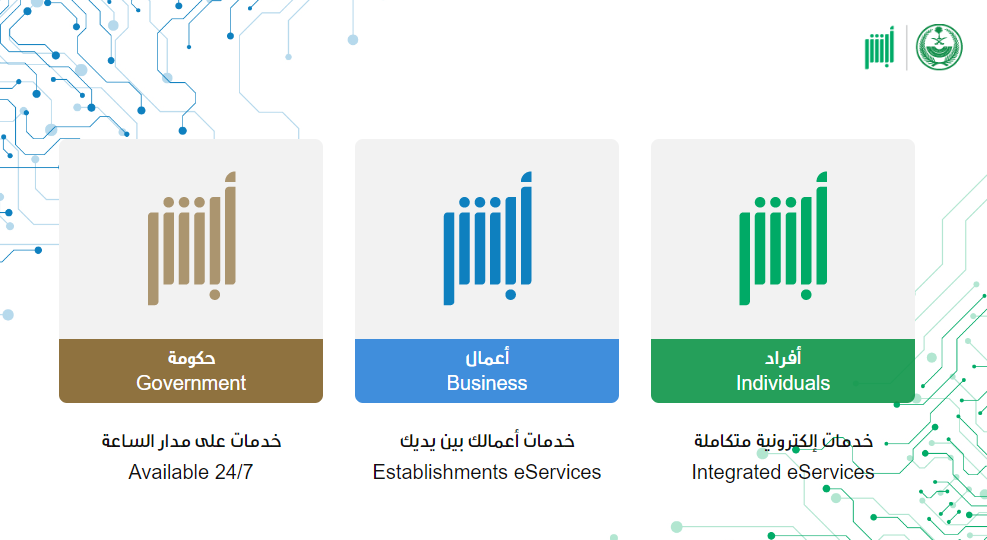 أبشر

أبشر
أفراد
Individuals
خدمات إلكترونية متكاملة
Integrated eServices

أبشر
أعمال
Business
خدمات أعمالك بين يديك
Establishments eServices

أبشر
حكومة
Government
خدمات على مدار الساعة
Available 24/7